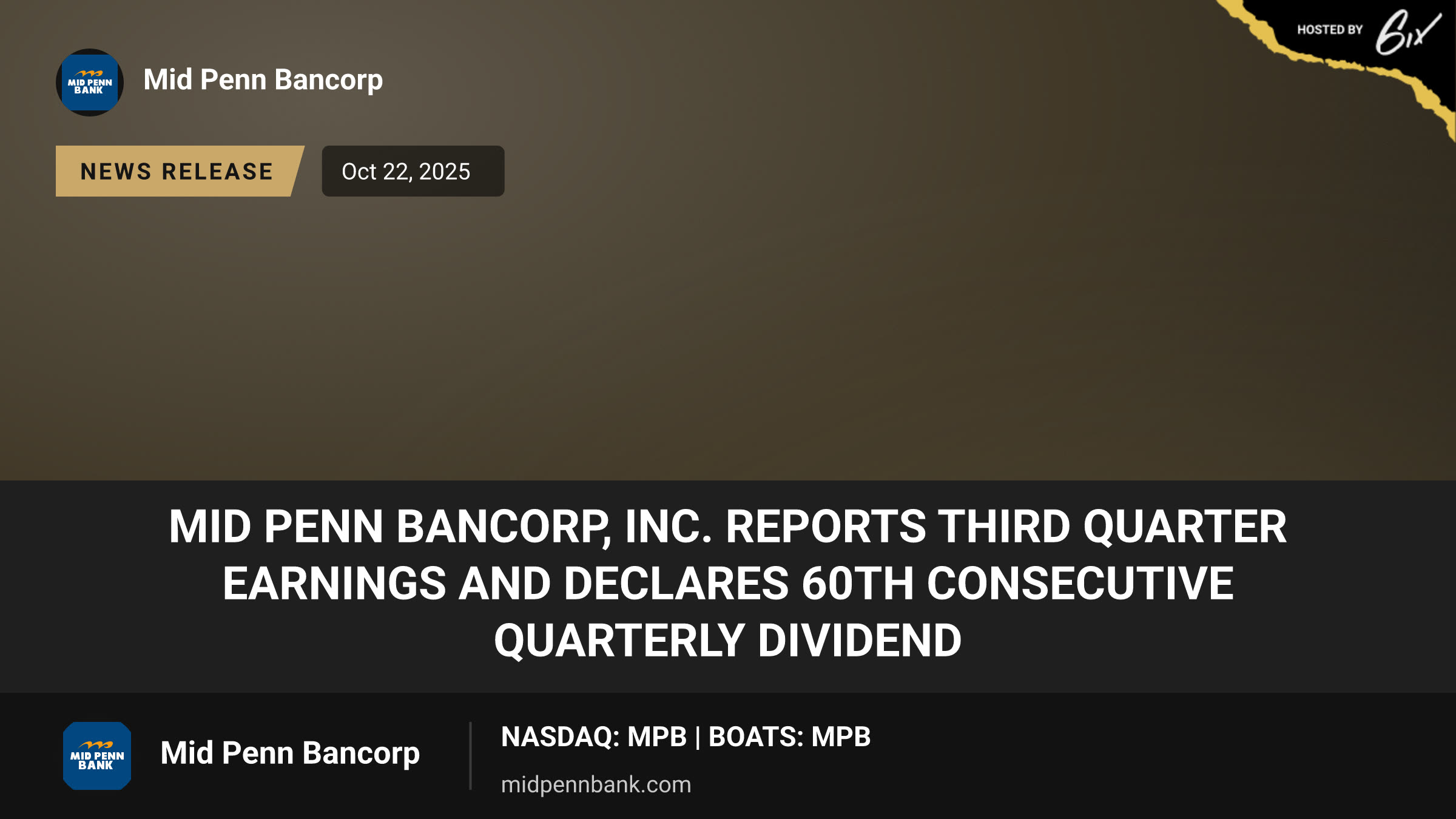 HOSTED BY 6ix

MID PENN BANK

Mid Penn Bancorp

NEWS RELEASE

Oct 22, 2025

MID PENN BANCORP, INC. REPORTS THIRD QUARTER EARNINGS AND DECLARES 60TH CONSECUTIVE QUARTERLY DIVIDEND

MID PENN BANK

Mid Penn Bancorp

NASDAQ: MPB | BOATS: MPB

midpennbank.com